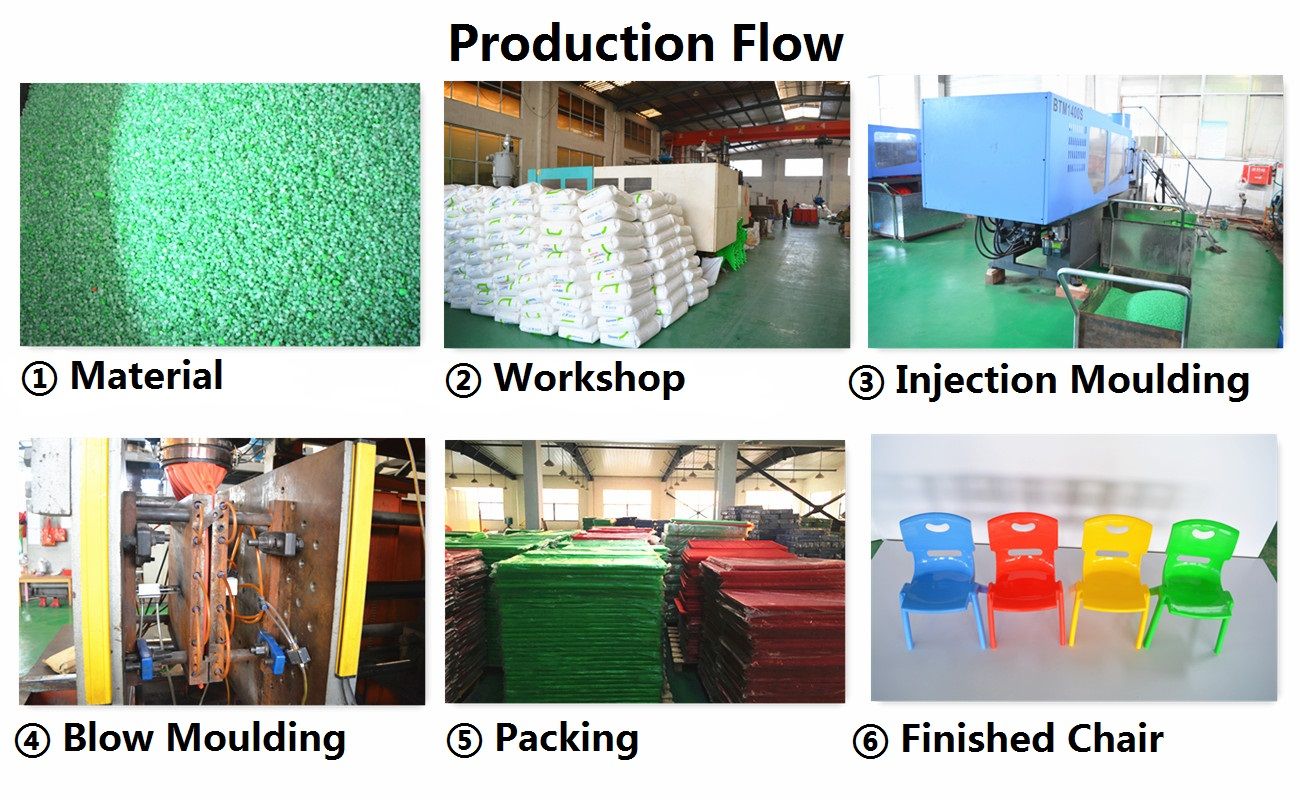 Production Flow

① Material

② Workshop

BTM1400S

③ Injection Moulding

④ Blow Moulding

⑤ Packing

⑥ Finished Chair